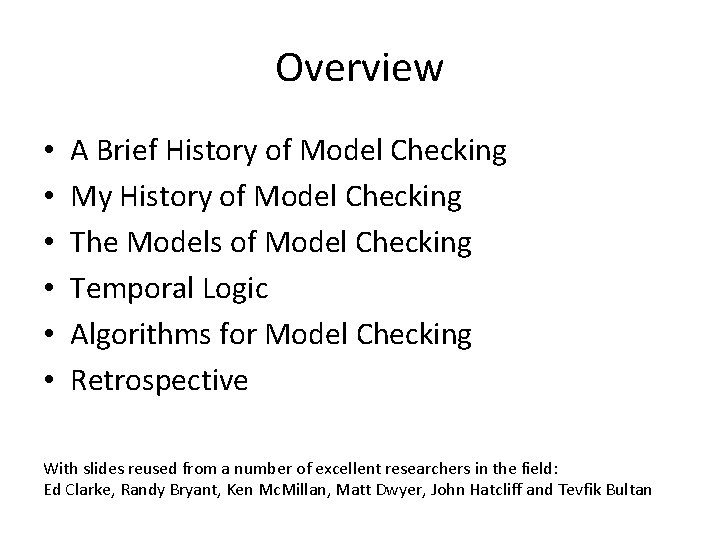 Overview

• A Brief History of Model Checking
• My History of Model Checking
• The Models of Model Checking
• Temporal Logic
• Algorithms for Model Checking
• Retrospective

With slides reused from a number of excellent researchers in the field:
Ed Clarke, Randy Bryant, Ken McMillan, Matt Dwyer, John Hatcliff and Tevfik Bultan